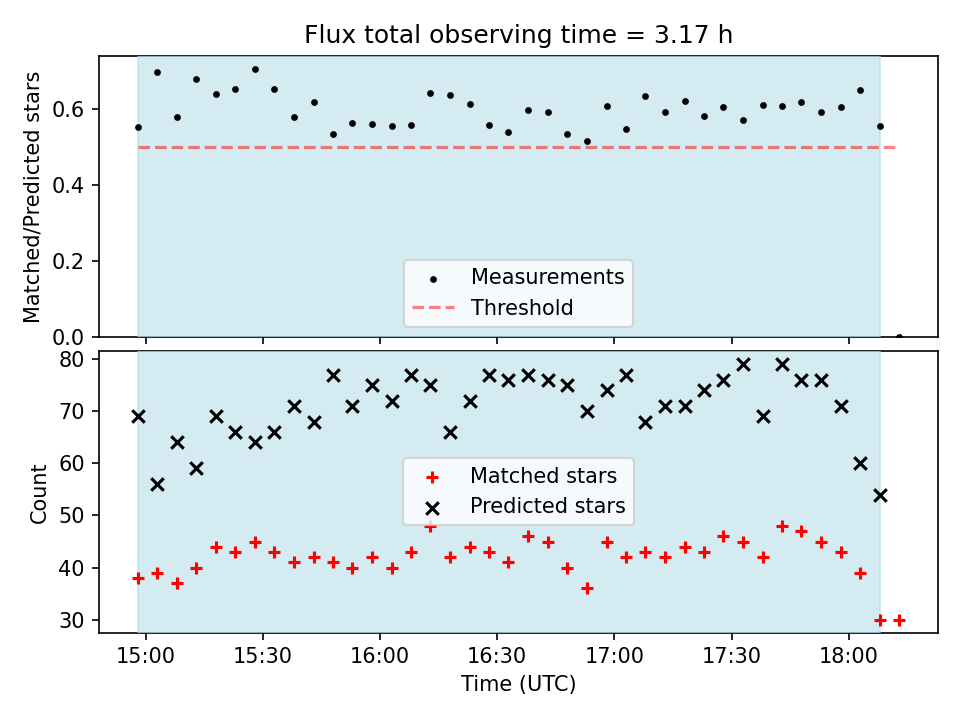 Flux total observing time = 3.17 h

Matched/Predicted stars

0.6
0.4
0.2
0.0

Measurements
Threshold

Count

80
70
60
50
40
30

Matched stars
Predicted stars

15:00
15:30
16:00
16:30
17:00
17:30
18:00

Time (UTC)